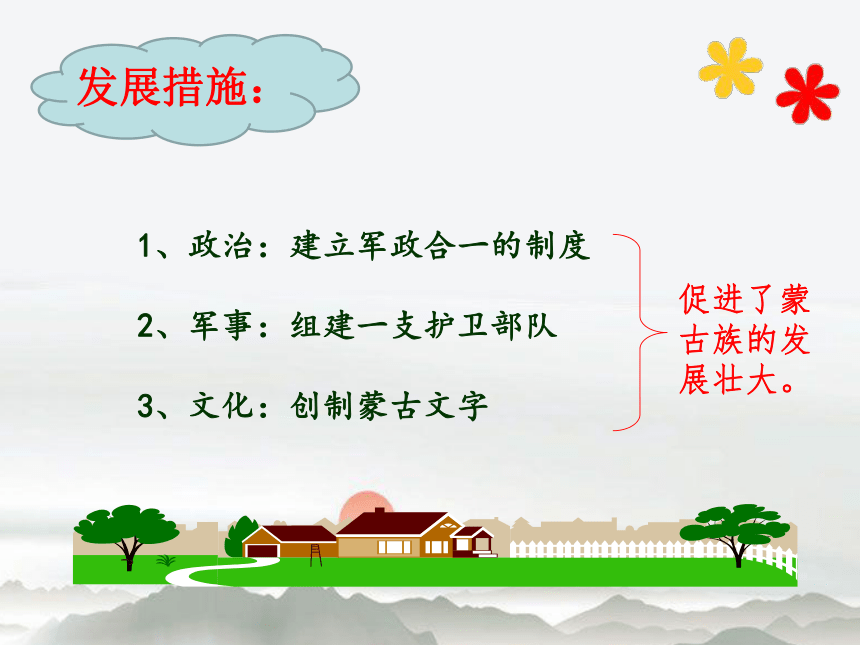 发展措施：

1、政治：建立军政合一的制度

2、军事：组建一支护卫部队

3、文化：创制蒙古文字

促进了蒙古族的发展壮大。